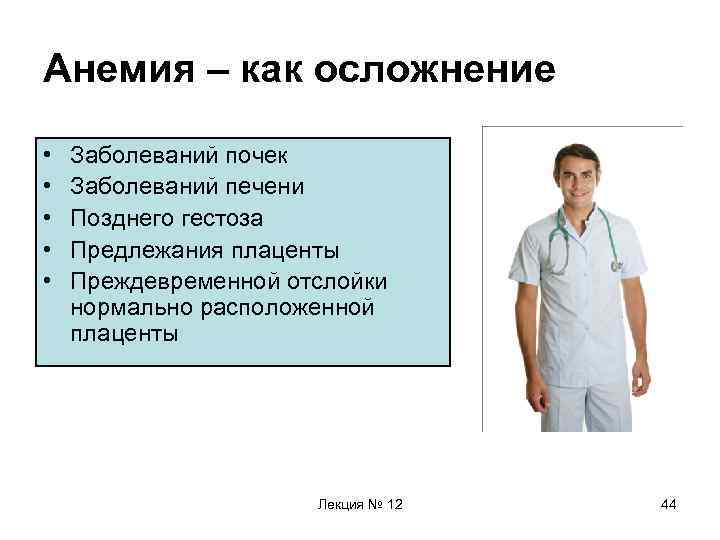 Анемия – как осложнение

• Заболеваний почек
• Заболеваний печени
• Позднего гестоза
• Предлежания плаценты
• Преждевременной отслойки нормально расположенной плаценты

Лекция № 12

44